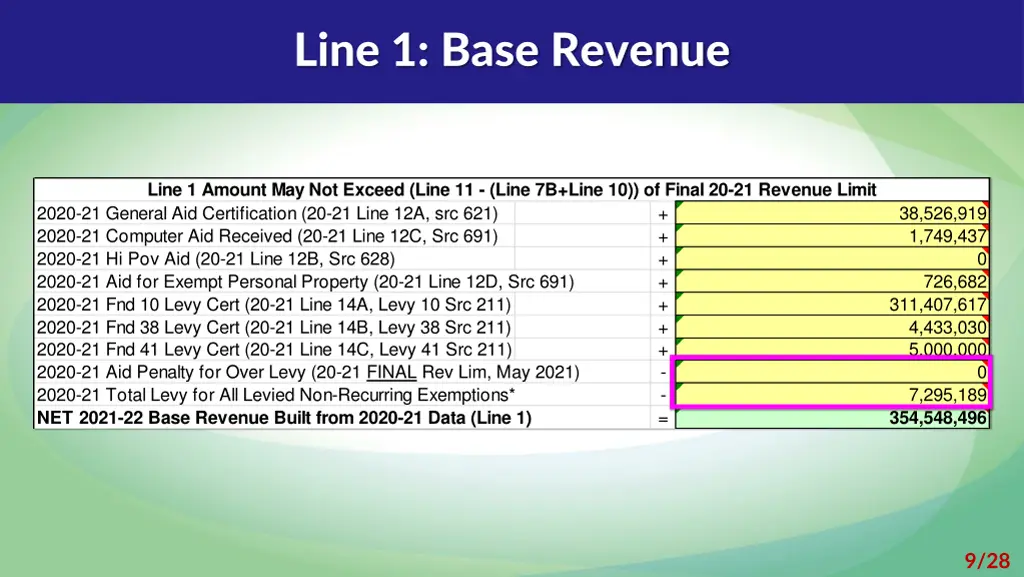 Line 1: Base Revenue

| Line 1 Amount May Not Exceed (Line 11 - (Line 7B+Line 10)) of Final 20-21 Revenue Limit | | |
|---|---|---|
| 2020-21 General Aid Certification (20-21 Line 12A, src 621) | + | 38,526,919 |
| 2020-21 Computer Aid Received (20-21 Line 12C, Src 691) | + | 1,749,437 |
| 2020-21 Hi Pov Aid (20-21 Line 12B, Src 628) | + | 0 |
| 2020-21 Aid for Exempt Personal Property (20-21 Line 12D, Src 691) | + | 726,682 |
| 2020-21 Fnd 10 Levy Cert (20-21 Line 14A, Levy 10 Src 211) | + | 311,407,617 |
| 2020-21 Fnd 38 Levy Cert (20-21 Line 14B, Levy 38 Src 211) | + | 4,433,030 |
| 2020-21 Fnd 41 Levy Cert (20-21 Line 14C, Levy 41 Src 211) | + | 5,000,000 |
| 2020-21 Aid Penalty for Over Levy (20-21 FINAL Rev Lim, May 2021) | - | 0 |
| 2020-21 Total Levy for All Levied Non-Recurring Exemptions* | - | 7,295,189 |
| NET 2021-22 Base Revenue Built from 2020-21 Data (Line 1) | = | 354,548,496 |

9/28